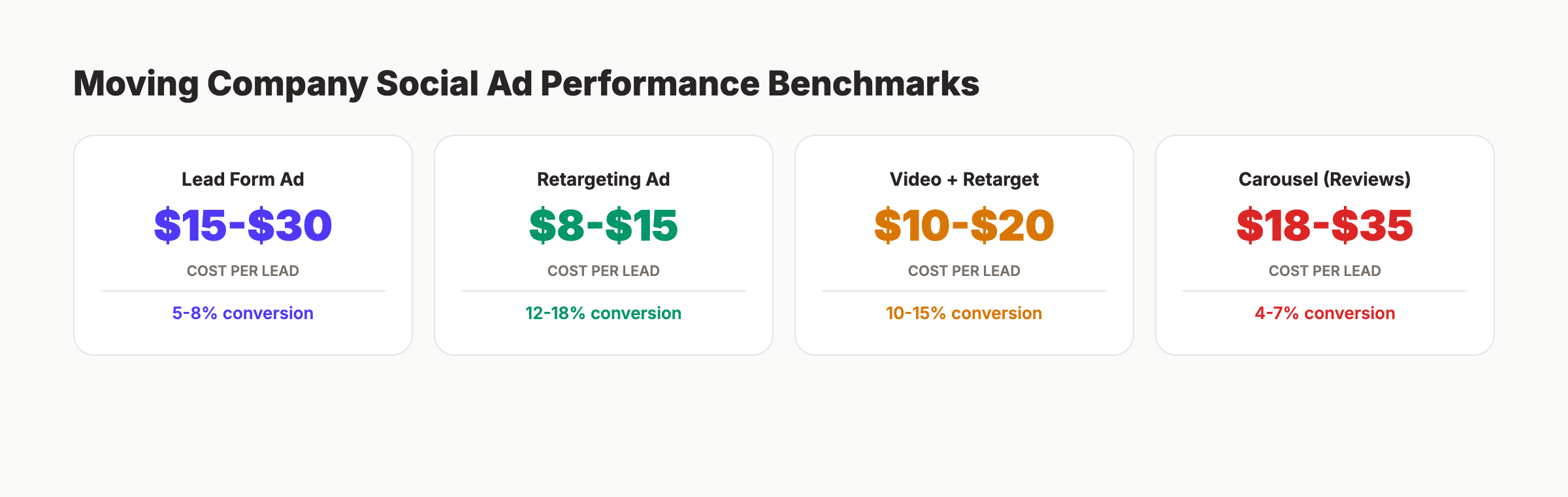 Moving Company Social Ad Performance Benchmarks

Lead Form Ad
\$15-\$30
COST PER LEAD
5-8% conversion

Retargeting Ad
\$8-\$15
COST PER LEAD
12-18% conversion

Video + Retarget
\$10-\$20
COST PER LEAD
10-15% conversion

Carousel (Reviews)
\$18-\$35
COST PER LEAD
4-7% conversion